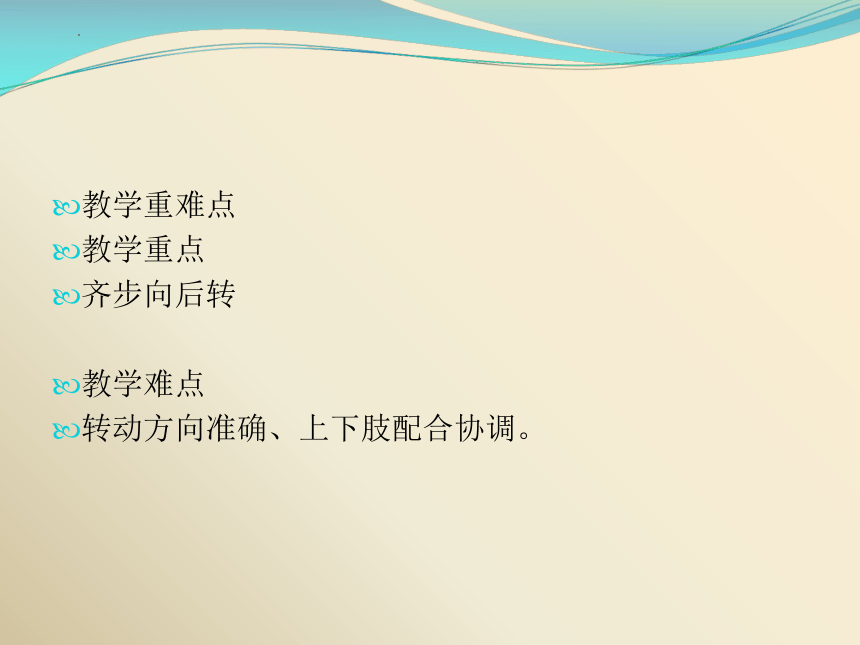 教学重难点
教学重点
齐步向后转

教学难点
转动方向准确、上下肢配合协调。